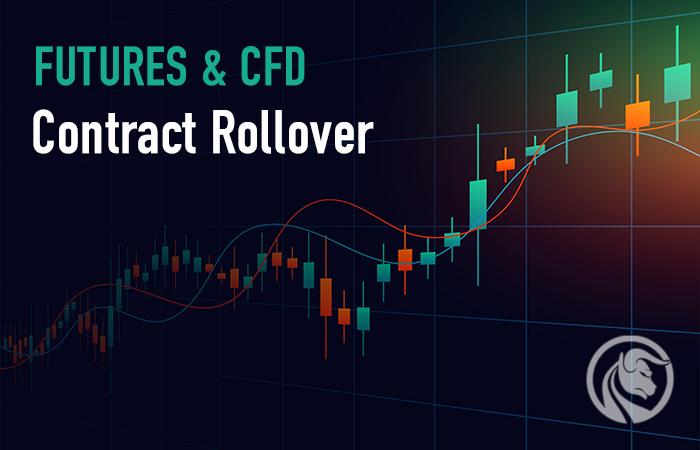 FUTURES & CFD
Contract Rollover